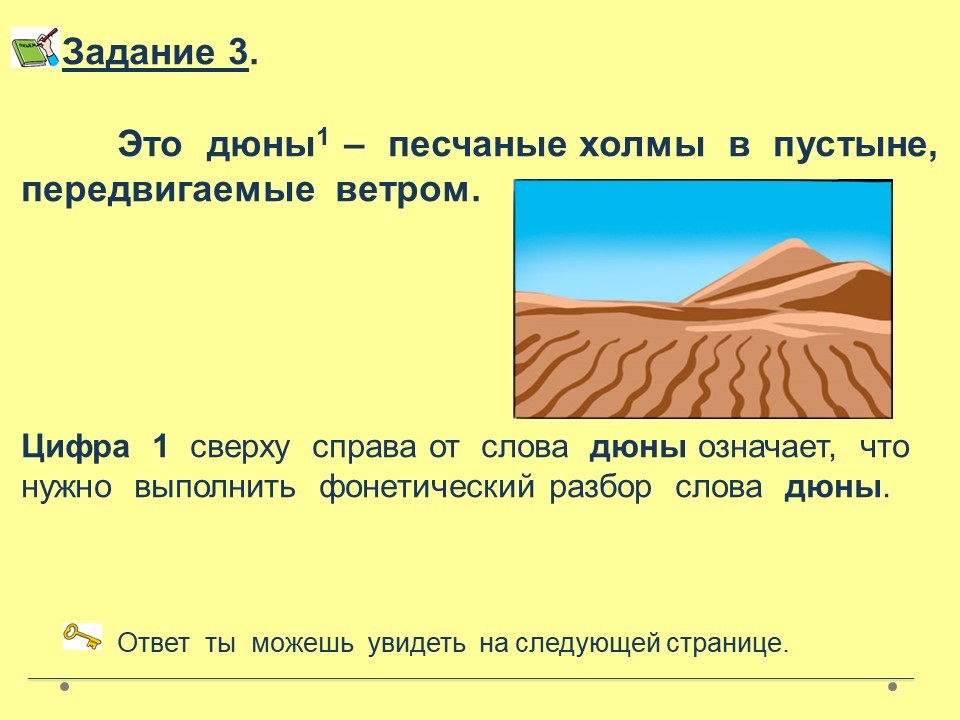 Задание 3.

Это дюны$^1$ – песчаные холмы в пустыне, передвигаемые ветром.

Цифра 1 сверху справа от слова дюны означает, что нужно выполнить фонетический разбор слова дюны.

Ответ ты можешь увидеть на следующей странице.